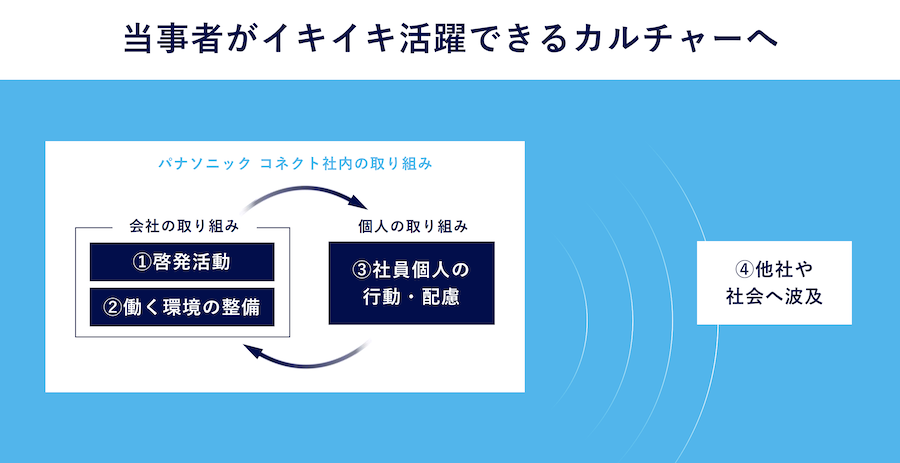 当事者がイキイキ活躍できるカルチャーへ

パナソニック コネクト社内の取り組み

会社の取り組み

①啓発活動

②働く環境の整備

個人の取り組み

③社員個人の行動・配慮

④他社や社会へ波及